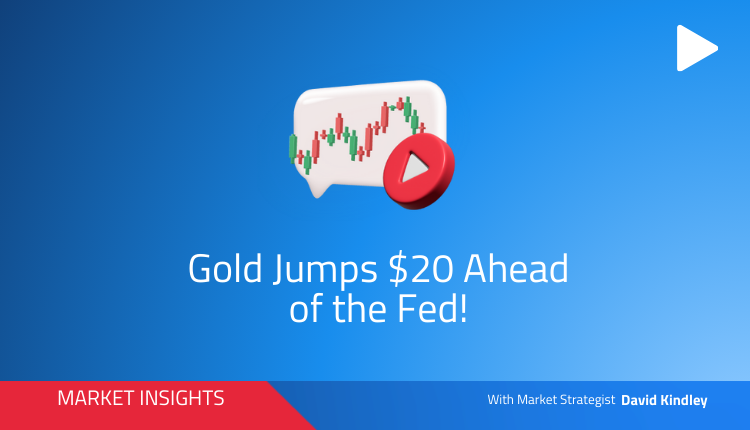 Gold Jumps $20 Ahead of the Fed!

MARKET INSIGHTS

With Market Strategist David Kindley